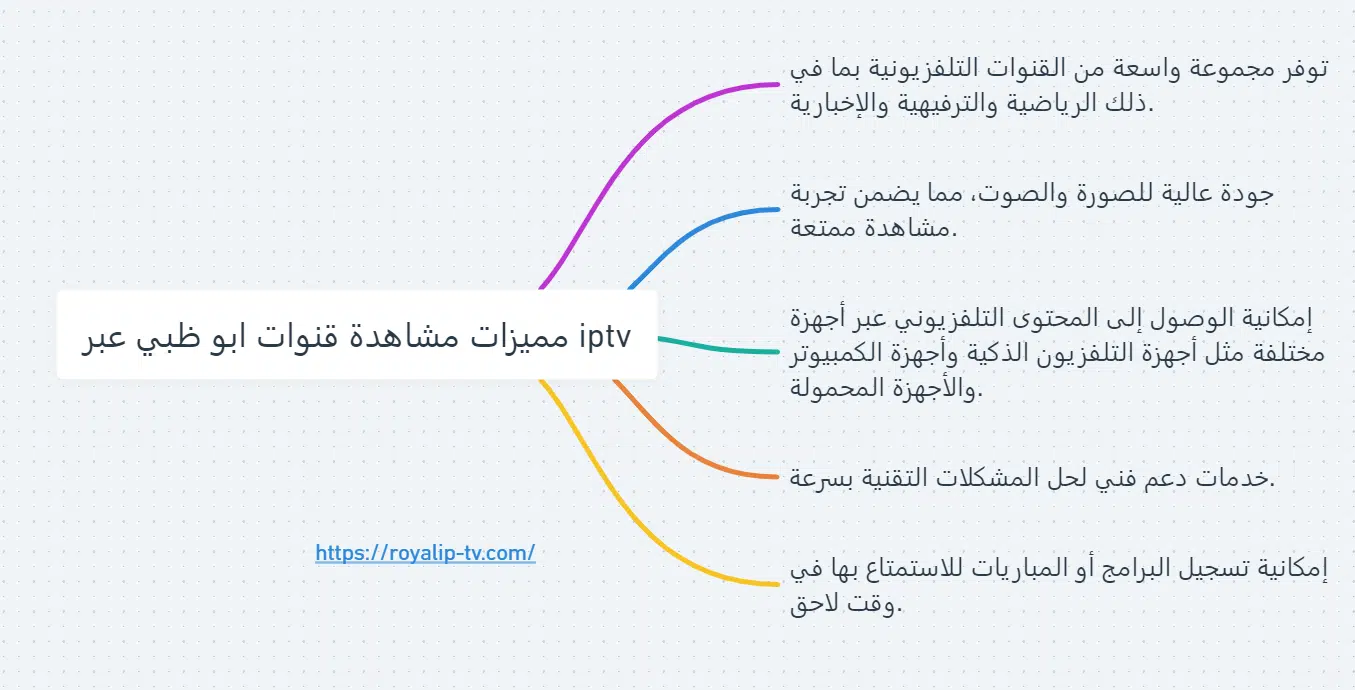 مميزات مشاهدة قنوات ابو ظبي عبر iptv

توفر مجموعة واسعة من القنوات التلفزيونية بما في ذلك الرياضية والترفيهية والإخبارية.

جودة عالية للصورة والصوت، مما يضمن تجربة مشاهدة ممتعة.

إمكانية الوصول إلى المحتوى التلفزيوني عبر أجهزة مختلفة مثل أجهزة التلفزيون الذكية وأجهزة الكمبيوتر والأجهزة المحمولة.

خدمات دعم فني لحل المشكلات التقنية بسرعة.

إمكانية تسجيل البرامج أو المباريات للاستمتاع بها في وقت لاحق.

https://royalip-tv.com/